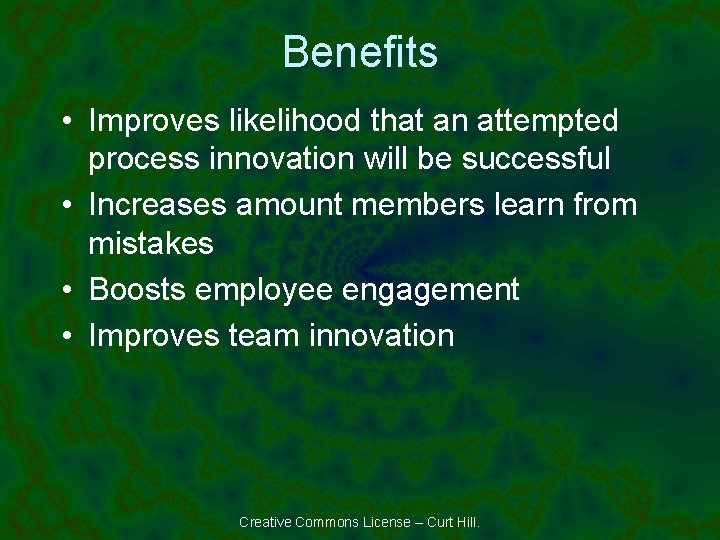 Benefits

• Improves likelihood that an attempted process innovation will be successful
• Increases amount members learn from mistakes
• Boosts employee engagement
• Improves team innovation

Creative Commons License – Curt Hill.